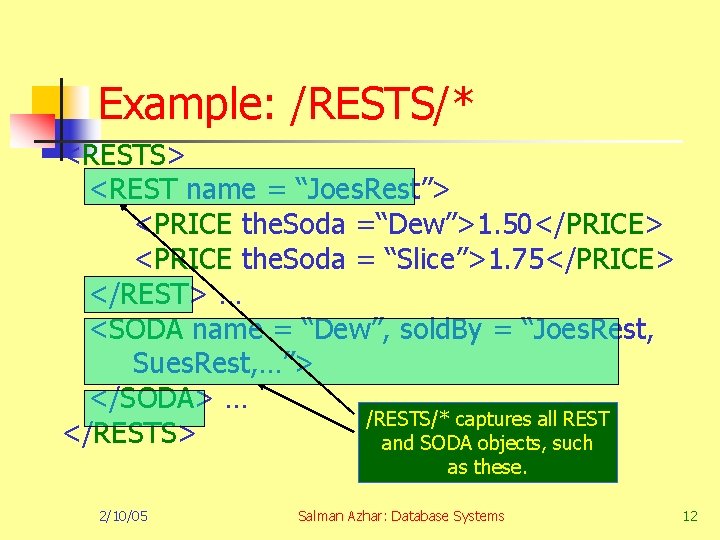 Example: /RESTS/*

<RESTS>
<REST name = “JoesRest”>
<PRICE theSoda =“Dew”>1.50</PRICE>
<PRICE theSoda = “Slice”>1.75</PRICE>
</REST> …
<SODA name = “Dew”, soldBy = “JoesRest, SuesRest,…”>
</SODA> …
</RESTS>

/RESTS/* captures all REST and SODA objects, such as these.

2/10/05

Salman Azhar: Database Systems

12